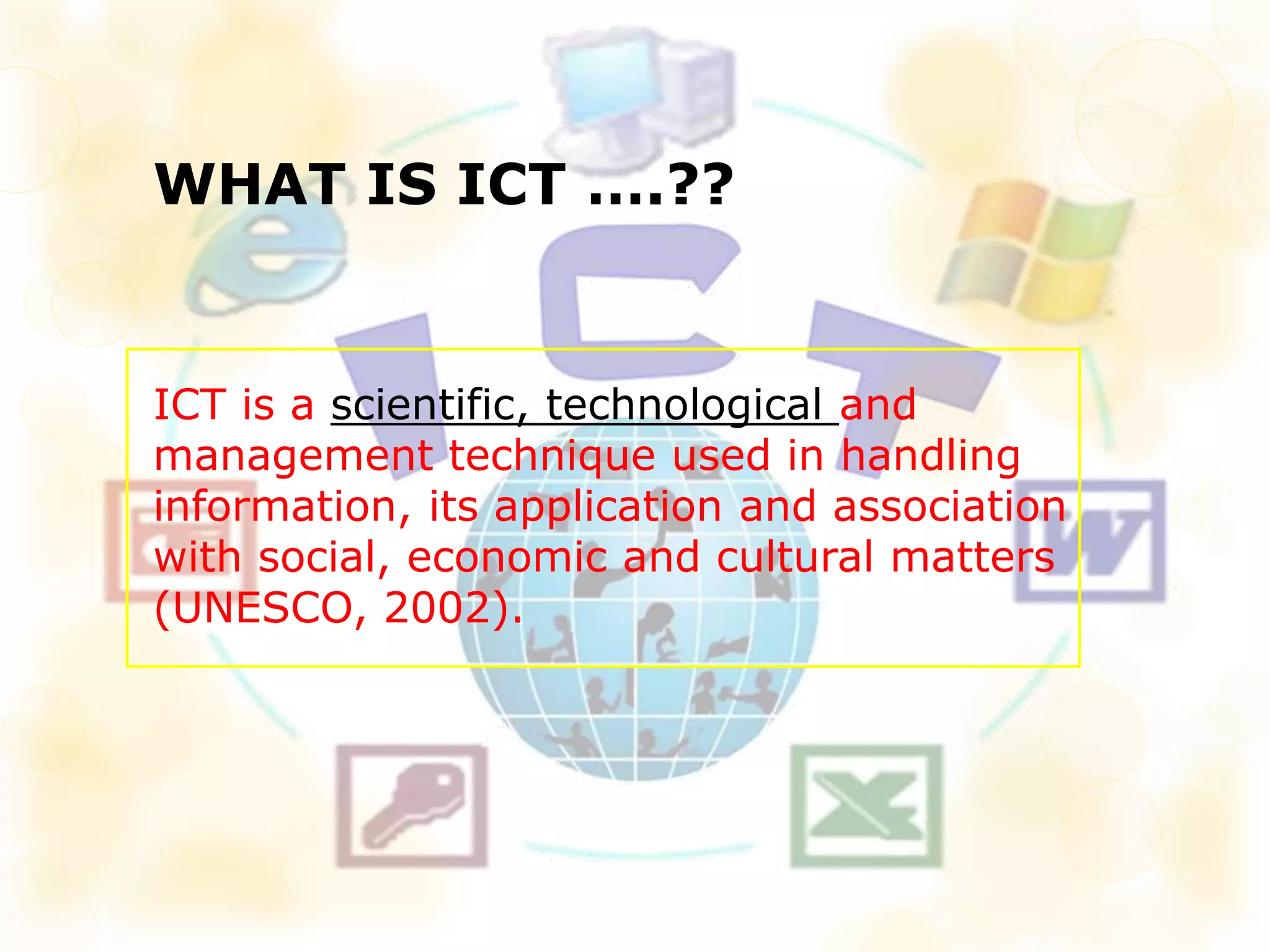 WHAT IS ICT ....??

ICT is a scientific, technological and management technique used in handling information, its application and association with social, economic and cultural matters (UNESCO, 2002).